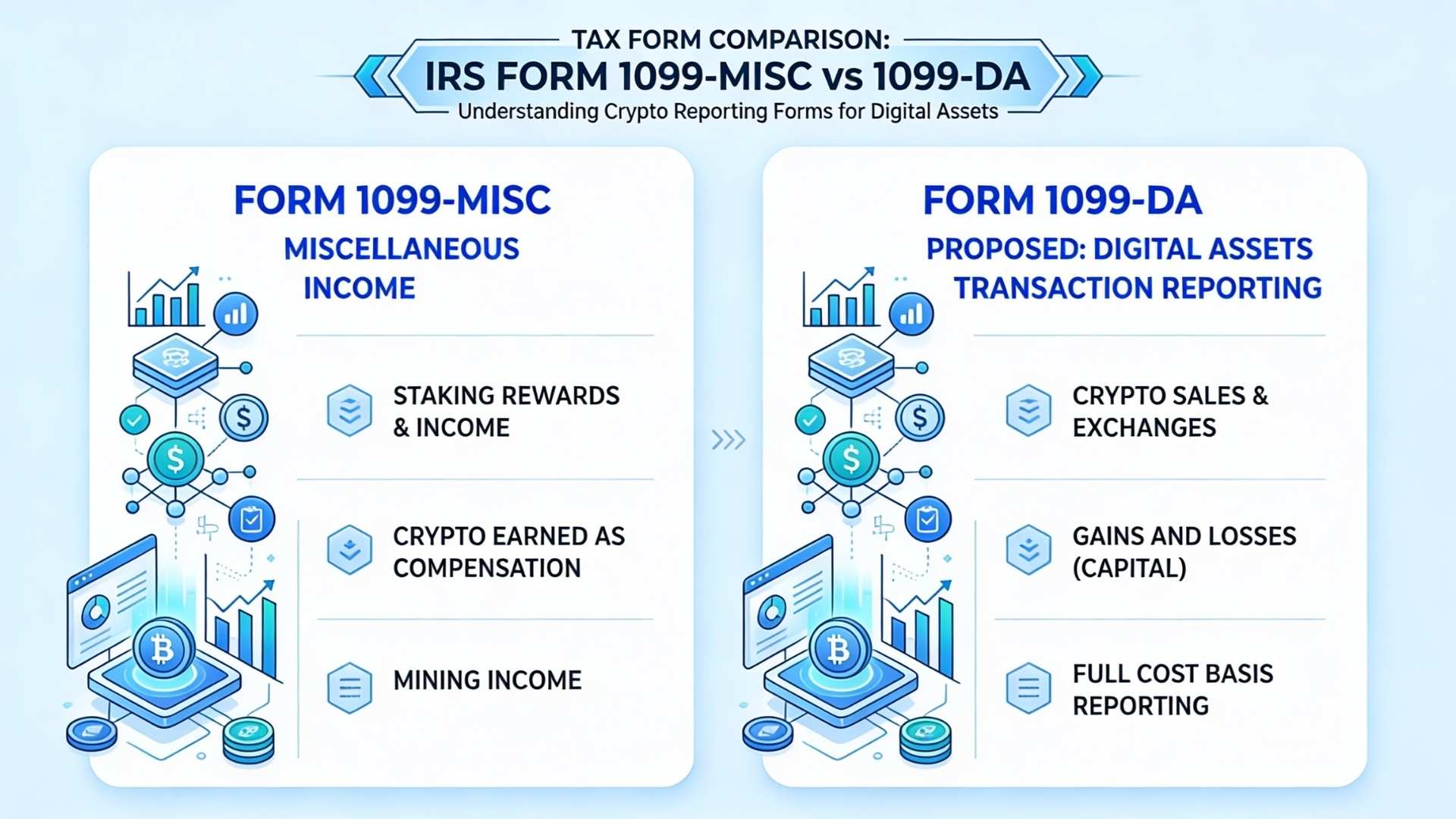 TAX FORM COMPARISON:
IRS FORM 1099-MISC vs 1099-DA
Understanding Crypto Reporting Forms for Digital Assets

FORM 1099-MISC
MISCELLANEOUS INCOME

STAKING REWARDS & INCOME

CRYPTO EARNED AS COMPENSATION

MINING INCOME

FORM 1099-DA
PROPOSED: DIGITAL ASSETS TRANSACTION REPORTING

CRYPTO SALES & EXCHANGES

GAINS AND LOSSES (CAPITAL)

FULL COST BASIS REPORTING